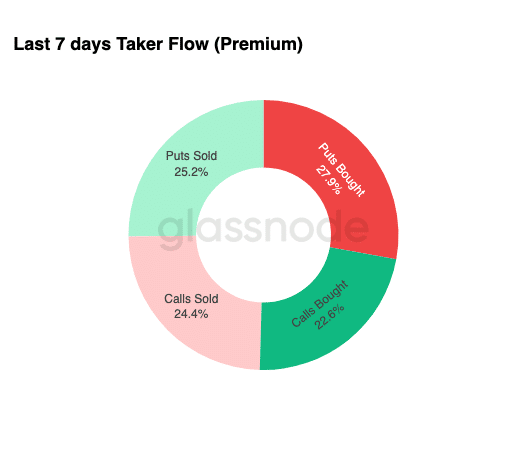 Last 7 days Taker Flow (Premium)

Puts Sold
25.2%

Puts Bought
27.9%

glassnode

Calls Sold
24.4%

Calls Bought
22.6%